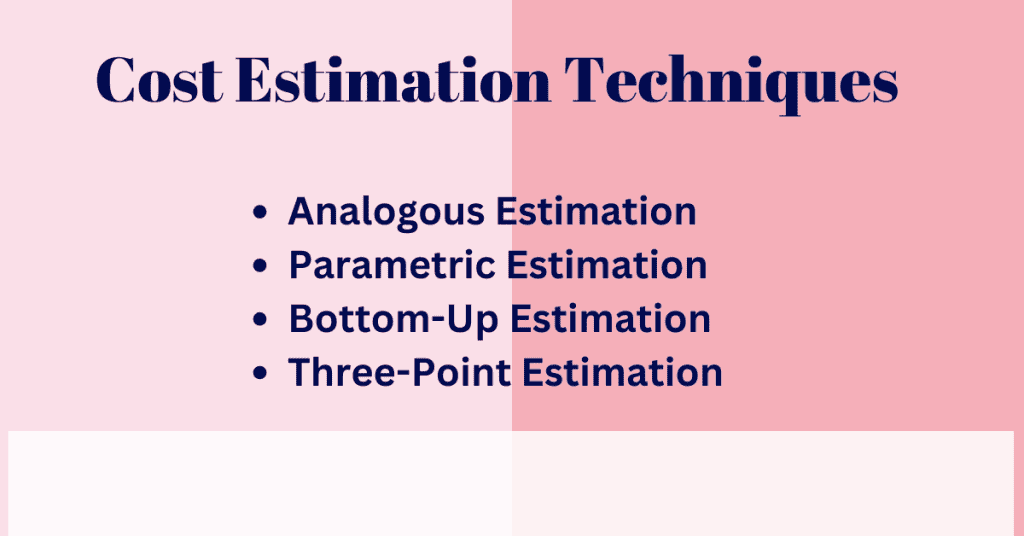 Cost Estimation Techniques

- Analogous Estimation
- Parametric Estimation
- Bottom-Up Estimation
- Three-Point Estimation